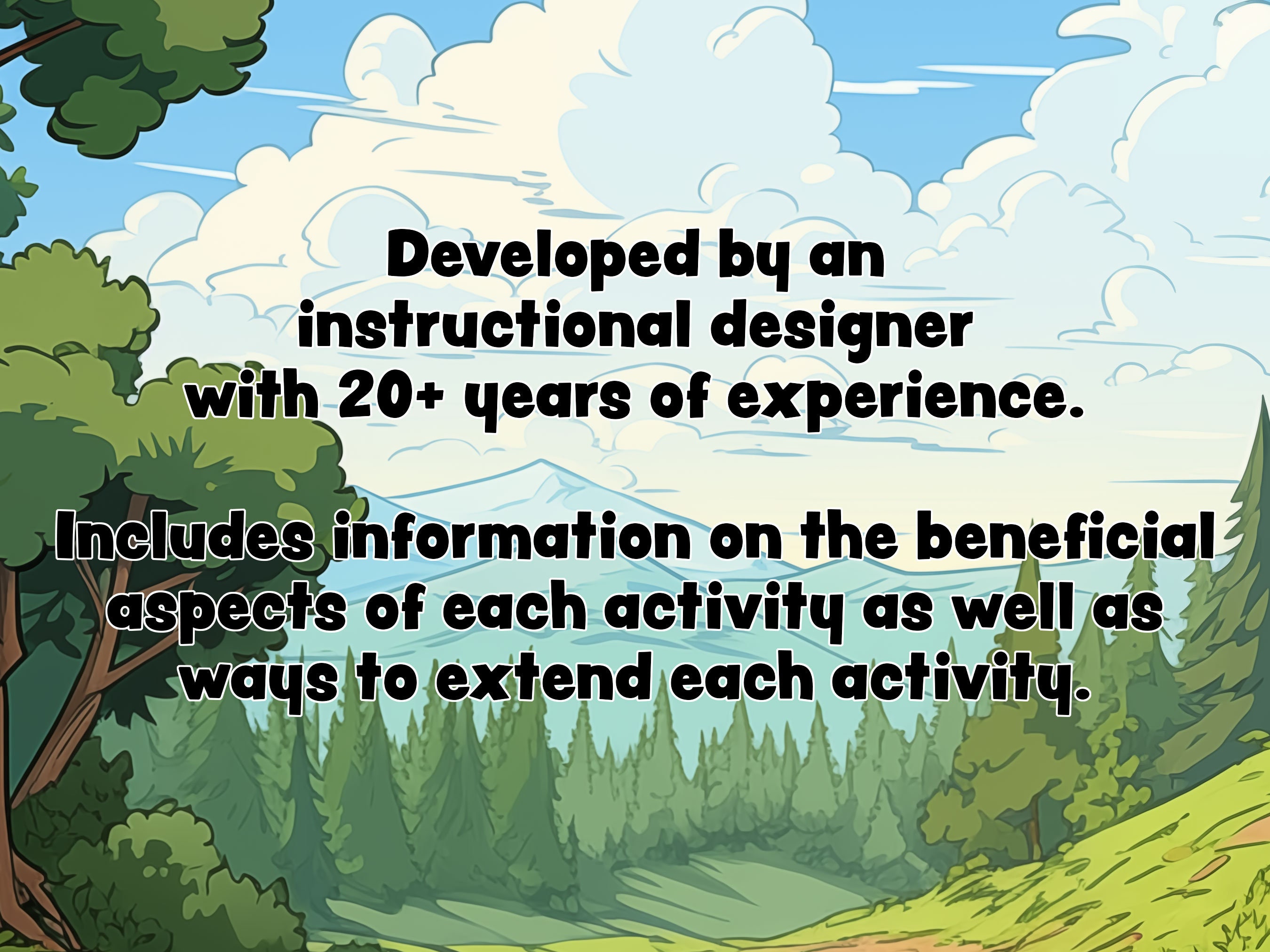 Developed by an instructional designer with 20+ years of experience.

Includes information on the beneficial aspects of each activity as well as ways to extend each activity.